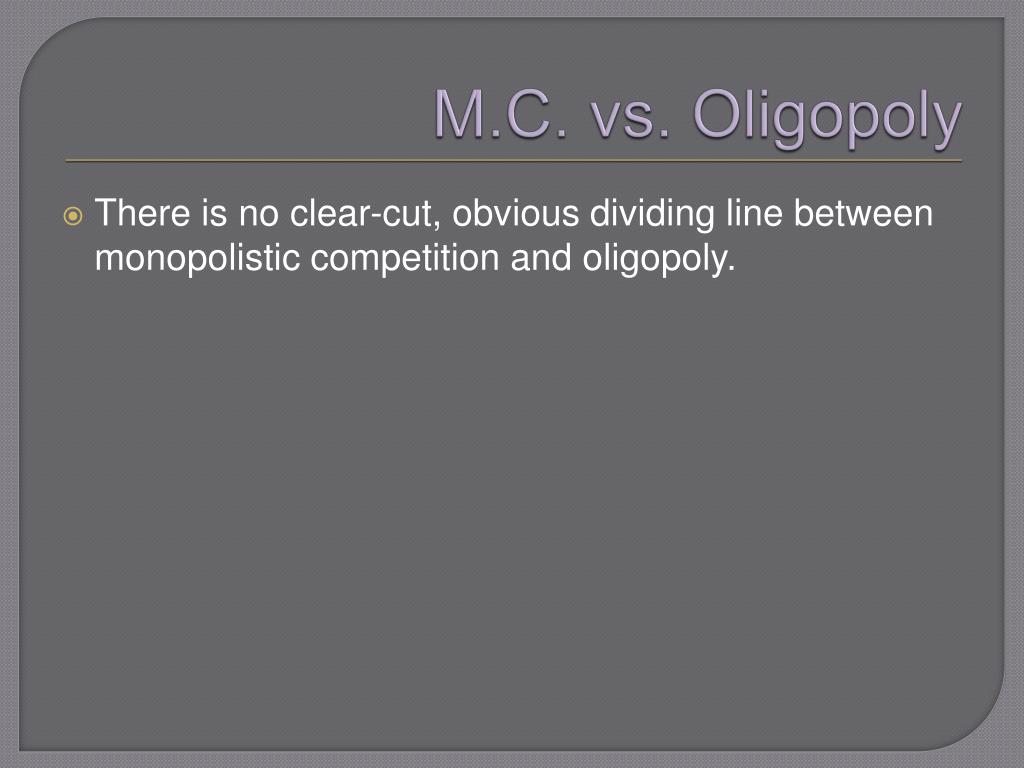 M.C. vs. Oligopoly

There is no clear-cut, obvious dividing line between monopolistic competition and oligopoly.